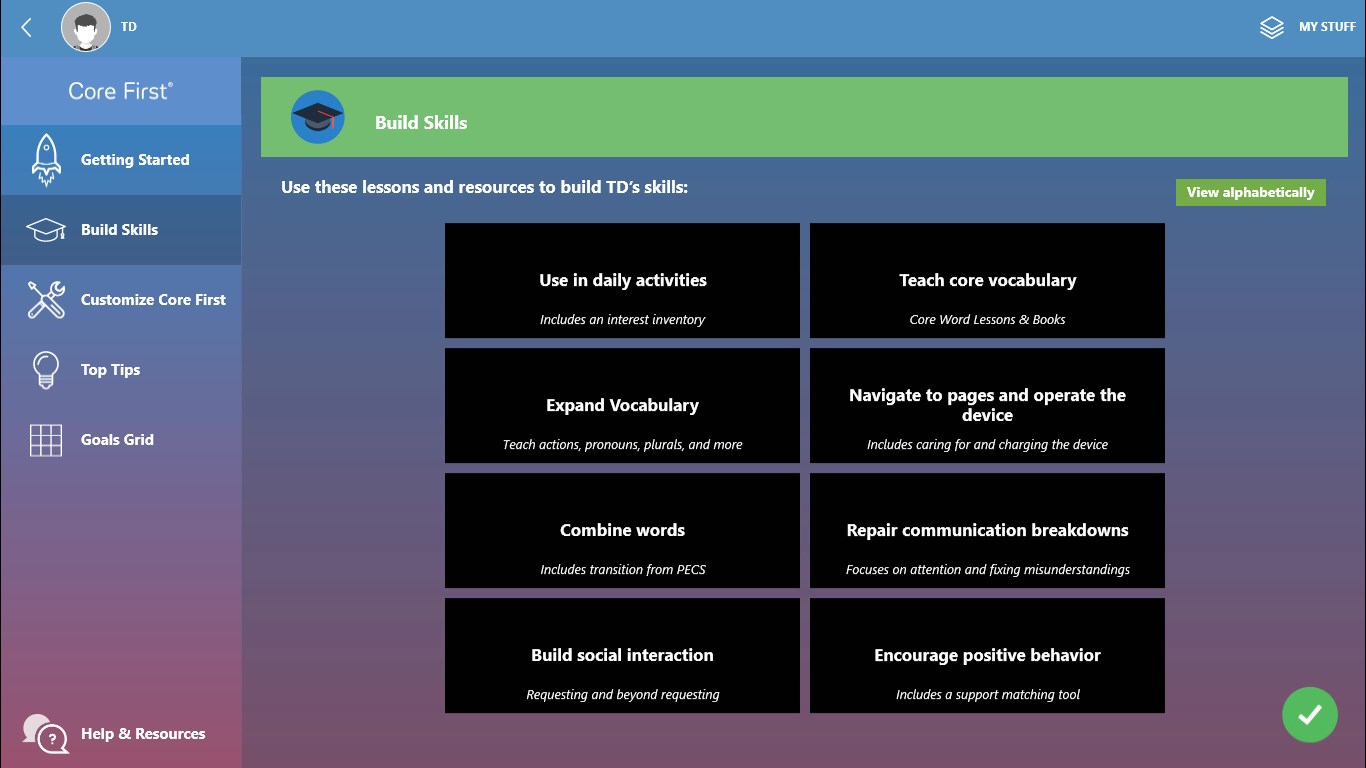 TD

MY STUFF

Core First®

Getting Started

Build Skills

Customize Core First

Top Tips

Goals Grid

Help & Resources

Build Skills

Use these lessons and resources to build TD's skills:

View alphabetically

Use in daily activities
Includes an interest inventory

Teach core vocabulary
Core Word Lessons & Books

Expand Vocabulary
Teach actions, pronouns, plurals, and more

Navigate to pages and operate the device
Includes caring for and charging the device

Combine words
Includes transition from PECS

Repair communication breakdowns
Focuses on attention and fixing misunderstandings

Build social interaction
Requesting and beyond requesting

Encourage positive behavior
Includes a support matching tool